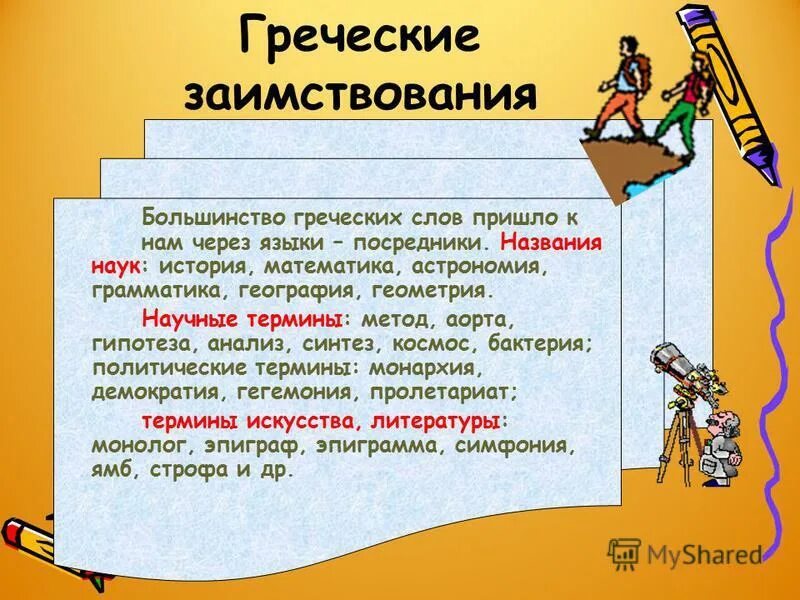 Греческие заимствования

Большинство греческих слов пришло к нам через языки – посредники. Названия наук: история, математика, астрономия, грамматика, география, геометрия.

Научные термины: метод, аорта, гипотеза, анализ, синтез, космос, бактерия; политические термины: монархия, демократия, гегемония, пролетариат;

термины искусства, литературы: монолог, эпиграф, эпиграмма, симфония, ямб, строфа и др.

MyShared